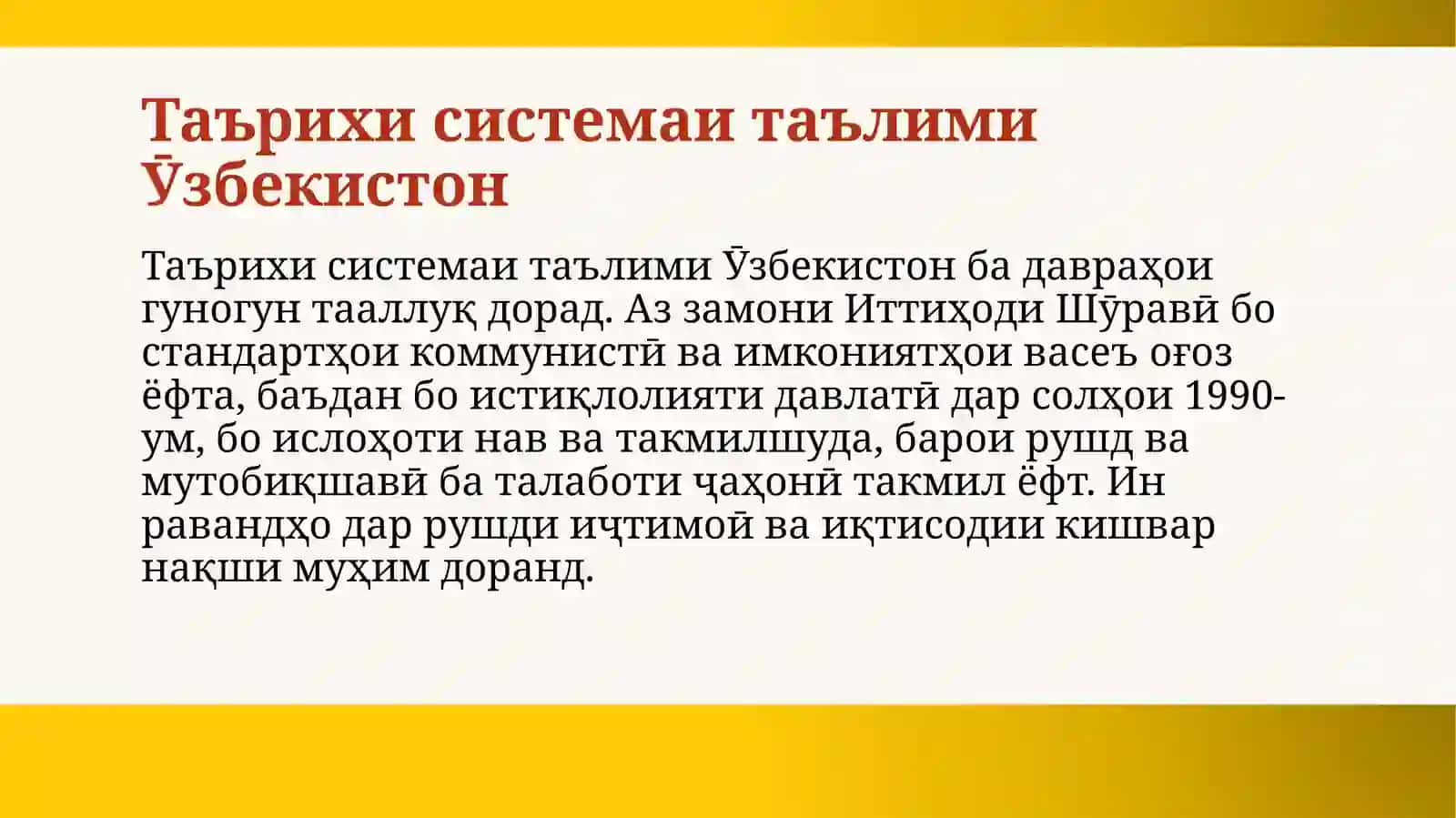 Таърихи системаи таълими Ӯзбекистон

Таърихи системаи таълими Ӯзбекистон ба давраҳои гуногун тааллуқ дорад. Аз замони Иттиҳоди Шӯравӣ бо стандартҳои коммунистӣ ва имкониятҳои васеъ оғоз ёфта, баъдан бо истиқлолияти давлатӣ дар солҳои 1990-ум, бо ислоҳоти нав ва такмилшуда, барои рушд ва мутобиқшавӣ ба талаботи ҷаҳонӣ такмил ёфт. Ин равандҳо дар рушди иҷтимоӣ ва иқтисодии кишвар нақши муҳим доранд.